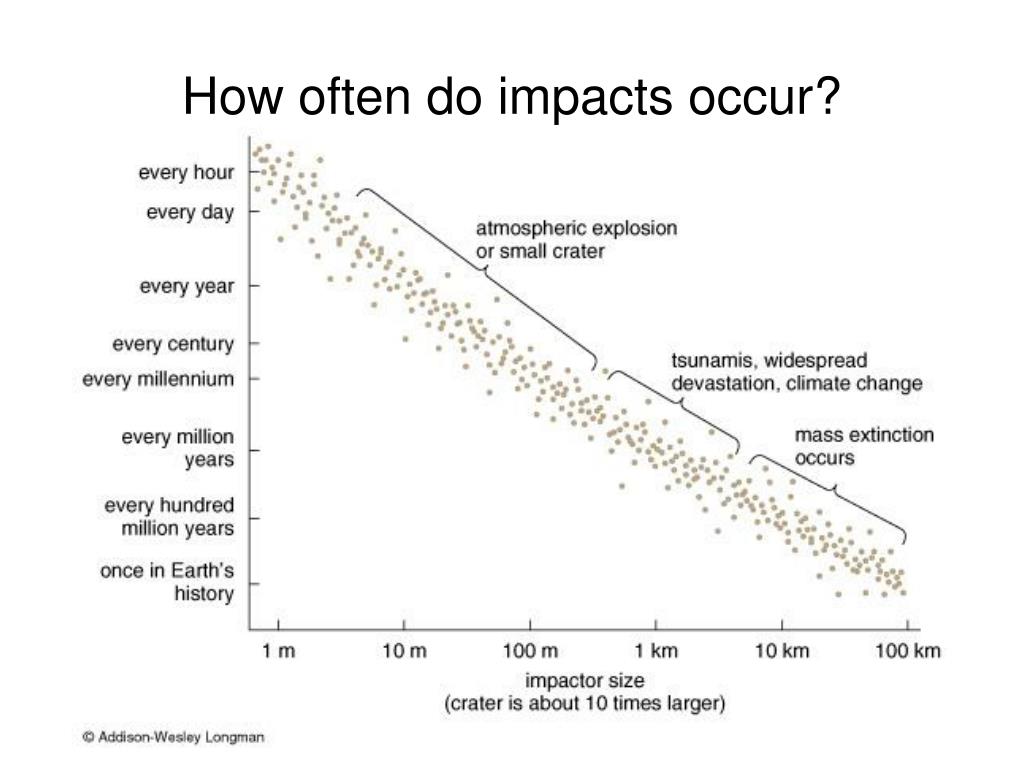 How often do impacts occur?

every hour
every day
every year
every century
every millennium
every million years
every hundred million years
once in Earth's history

atmospheric explosion or small crater

tsunamis, widespread devastation, climate change

mass extinction occurs

1 m
10 m
100 m
1 km
10 km
100 km

impactor size
(crater is about 10 times larger)

© Addison-Wesley Longman